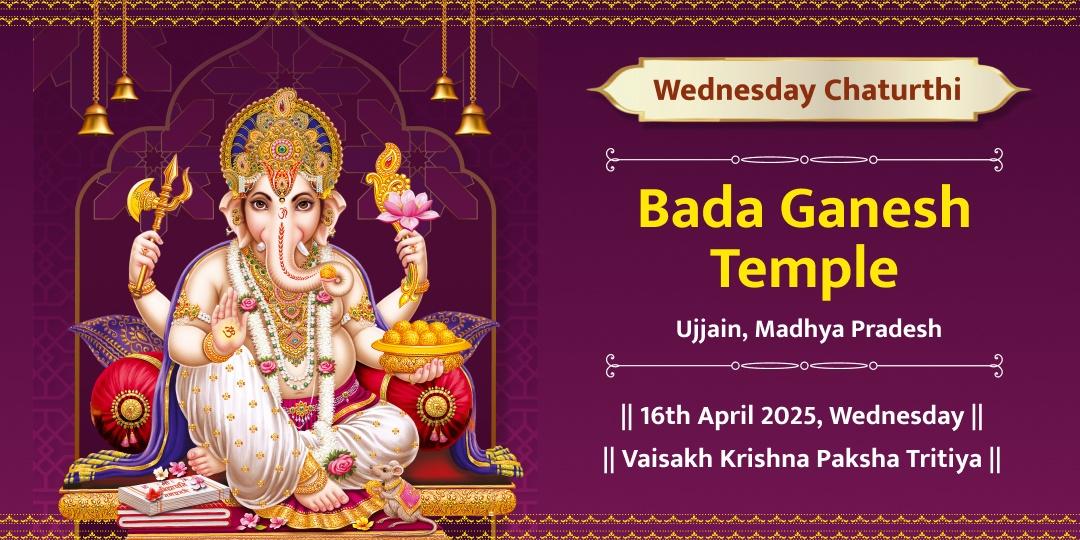 Wednesday Chaturthi

Bada Ganesh Temple

Ujjain, Madhya Pradesh

|| 16th April 2025, Wednesday ||

|| Vaisakh Krishna Paksha Tritiya ||